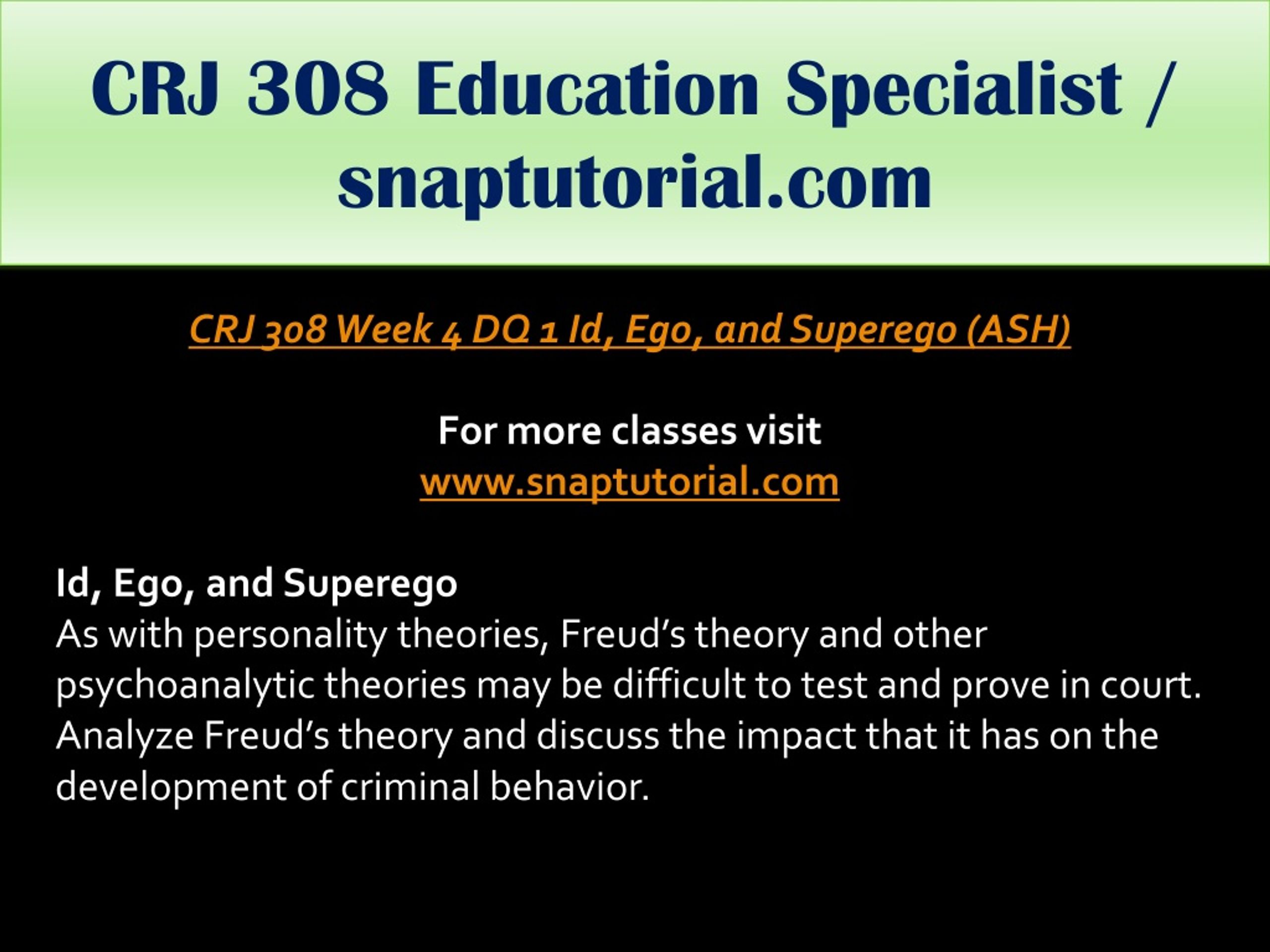 CRJ 308 Education Specialist / snaptutorial.com

CRJ 308 Week 4 DQ 1 Id, Ego, and Superego (ASH)

For more classes visit
www.snaptutorial.com

Id, Ego, and Superego
As with personality theories, Freud’s theory and other psychoanalytic theories may be difficult to test and prove in court. Analyze Freud’s theory and discuss the impact that it has on the development of criminal behavior.